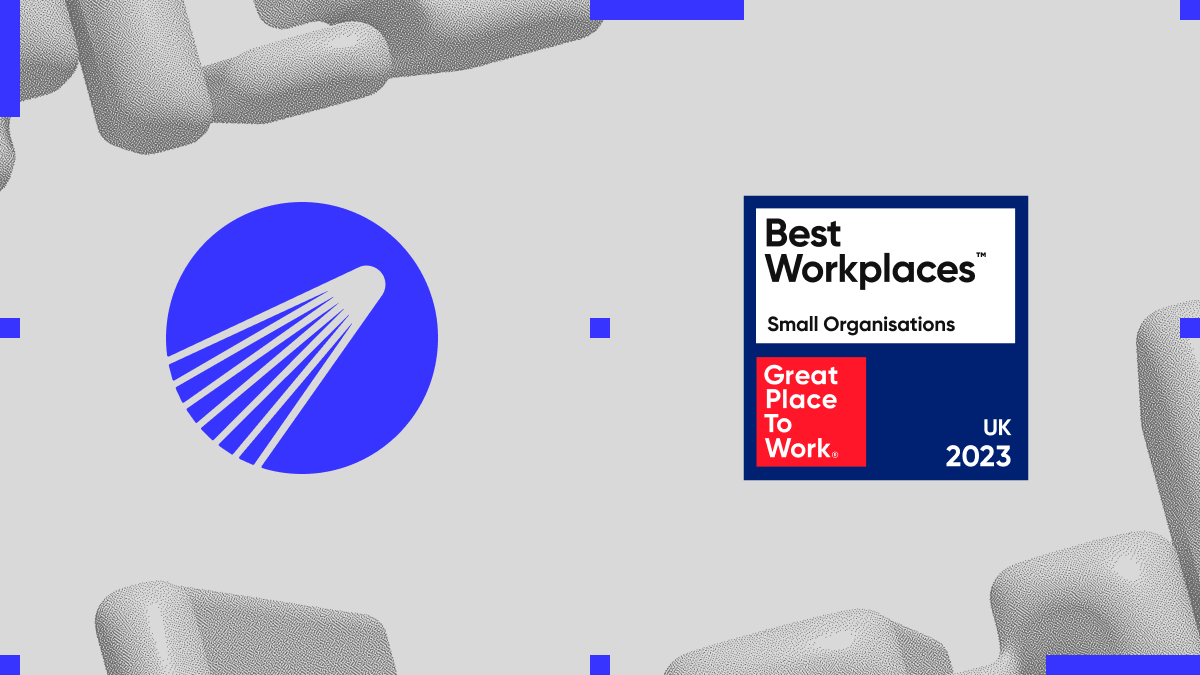 Best Workplaces™

Small Organisations

Great Place To Work®

UK
2023